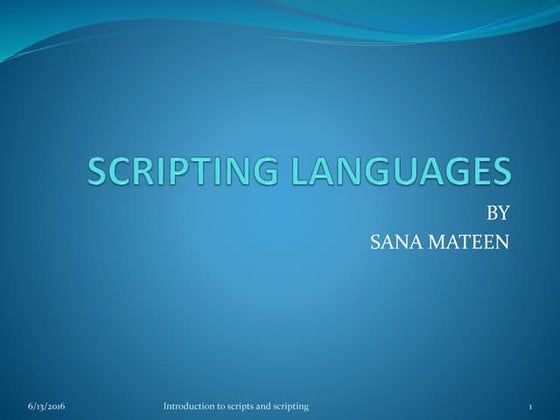 SCRIPTING LANGUAGES

BY
SANA MATEEN

6/13/2016 Introduction to scripts and scripting 1